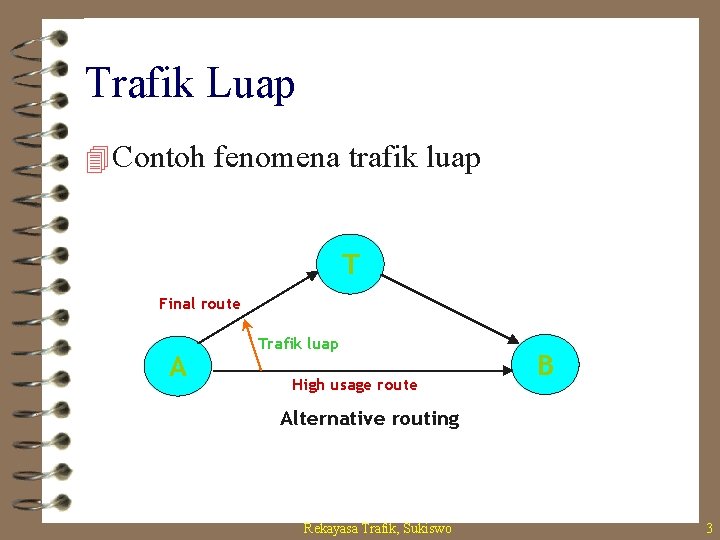 Trafik Luap

Contoh fenomena trafik luap

T

Final route

Trafik luap

A

B

High usage route

Alternative routing

Rekayasa Trafik, Sukiswo

3